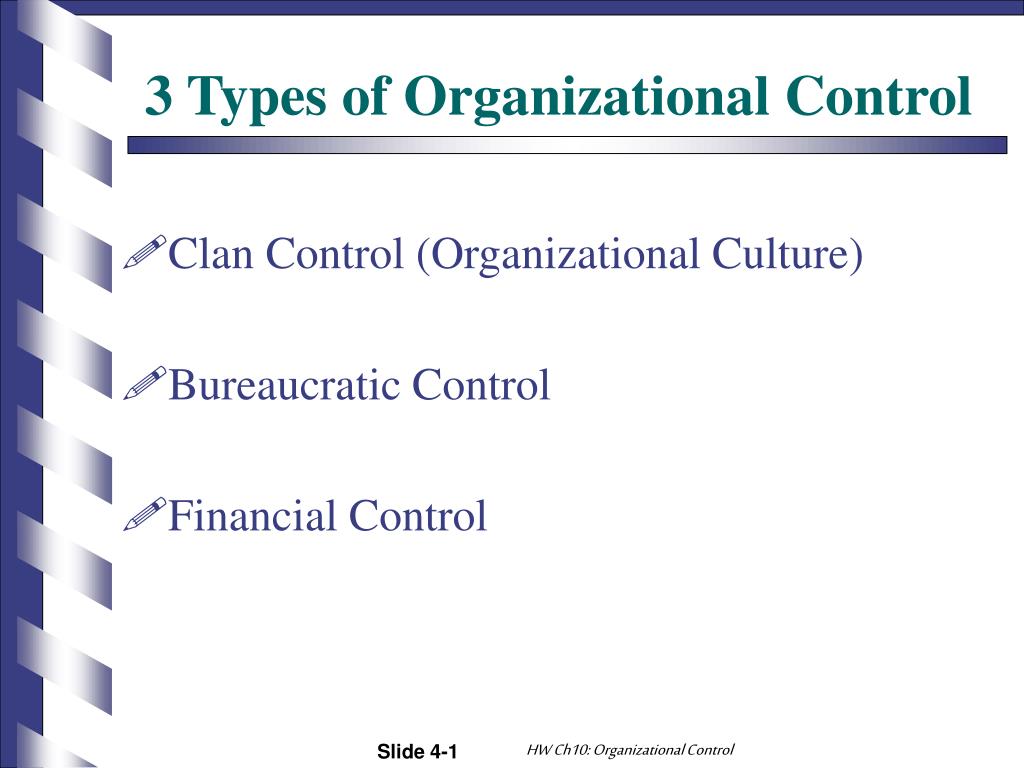 3 Types of Organizational Control

Clan Control (Organizational Culture)

Bureaucratic Control

Financial Control

Slide 4-1

HW Ch10: Organizational Control